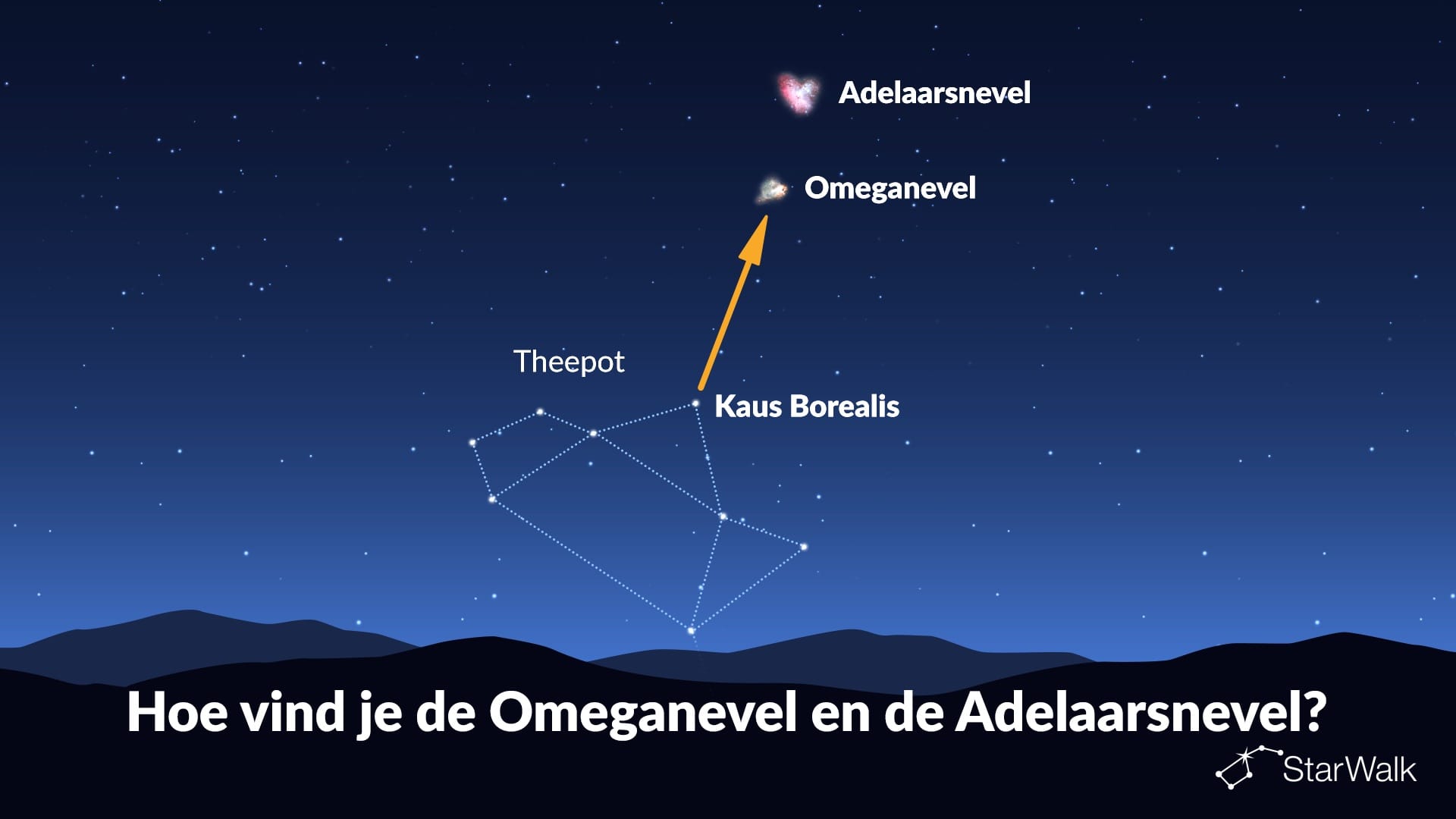 Adelaarsnevel

Omeganevel

Theepot

Kaus Borealis

Hoe vind je de Omeganevel en de Adelaarsnevel?

StarWalk